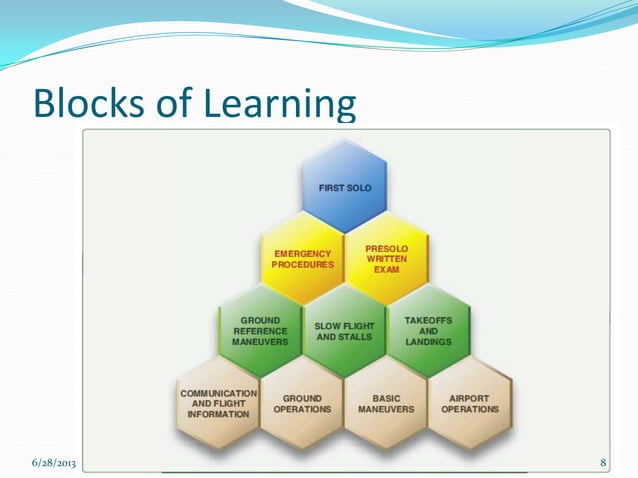 Blocks of Learning

FIRST SOLO

EMERGENCY PROCEDURES

PRESOLO WRITTEN EXAM

GROUND REFERENCE MANEUVERS

SLOW FLIGHT AND STALLS

TAKEOFFS AND LANDINGS

COMMUNICATION AND FLIGHT INFORMATION

GROUND OPERATIONS

BASIC MANEUVERS

AIRPORT OPERATIONS

6/28/2013

8